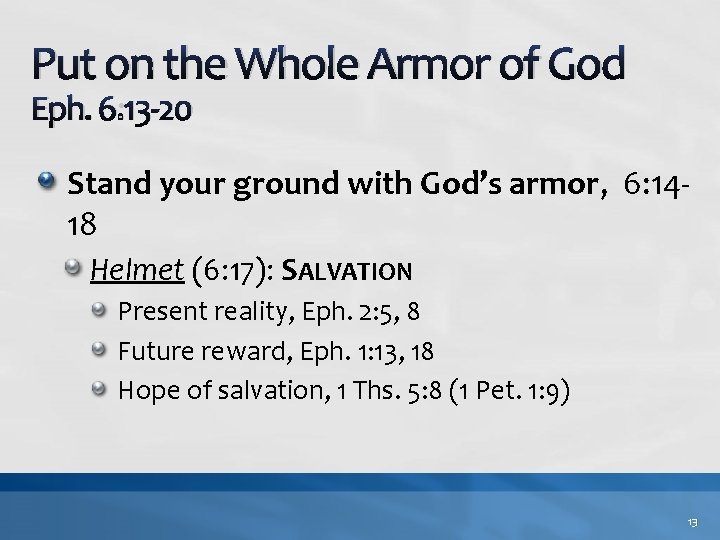 Put on the Whole Armor of God
Eph. 6:13-20

Stand your ground with God's armor, 6:14-18

Helmet (6:17): SALVATION

Present reality, Eph. 2:5, 8

Future reward, Eph. 1:13, 18

Hope of salvation, 1 Ths. 5:8 (1 Pet. 1:9)

13